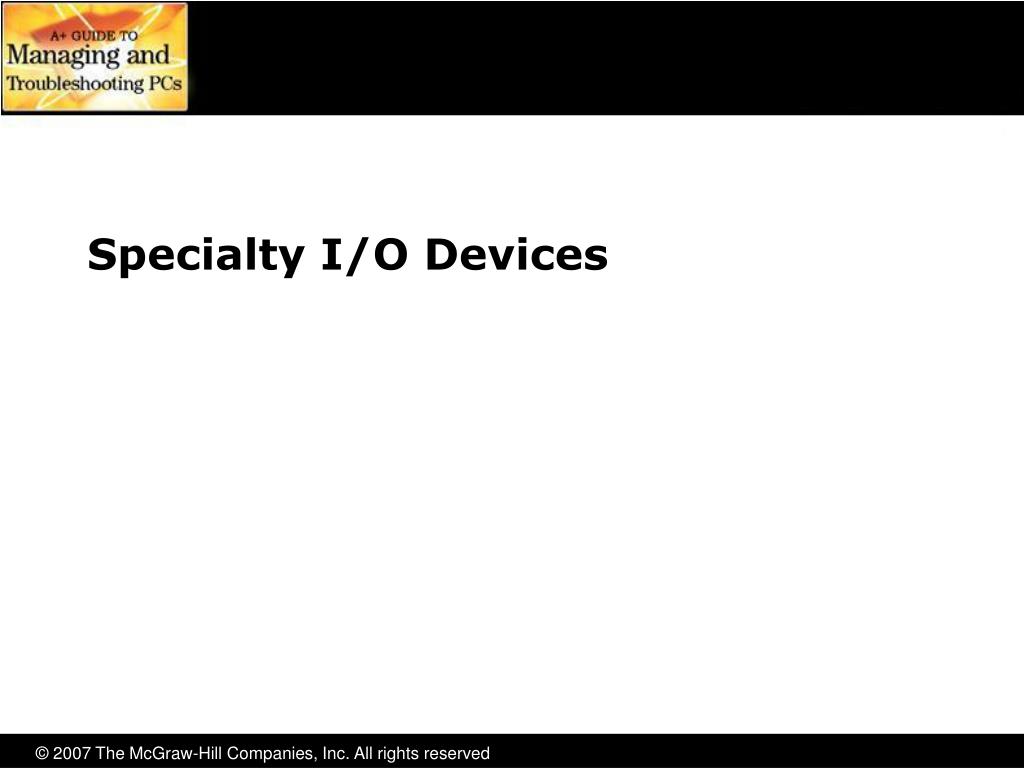 A+ GUIDE TO
Managing and
Troubleshooting PCs

Specialty I/O Devices

© 2007 The McGraw-Hill Companies, Inc. All rights reserved